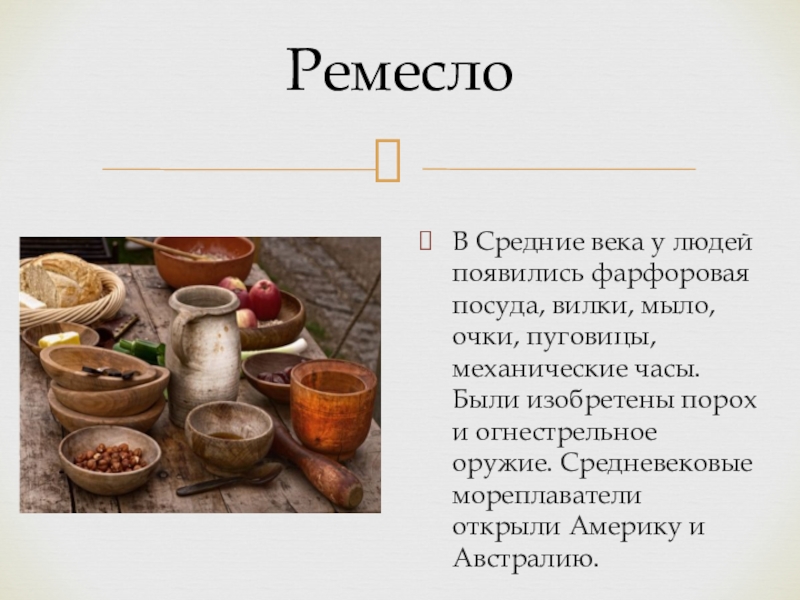 Ремесло

В Средние века у людей появились фарфоровая посуда, вилки, мыло, очки, пуговицы, механические часы. Были изобретены порох и огнестрельное оружие. Средневековые мореплаватели открыли Америку и Австралию.